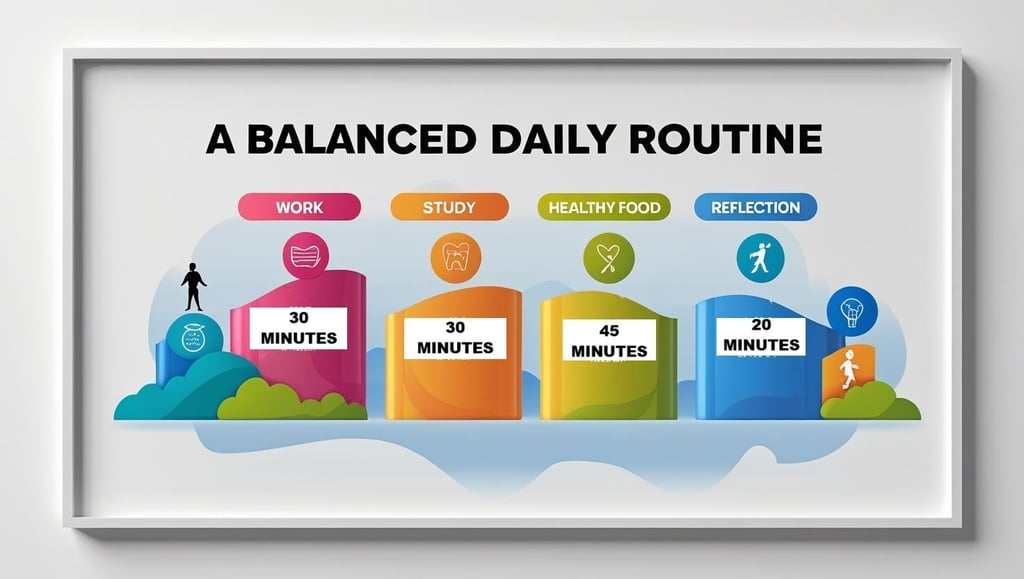 A BALANCED DAILY ROUTINE

WORK

STUDY

HEALTHY FOOD

REFLECTION

30 MINUTES

30 MINUTES

45 MINUTES

20 MINUTES